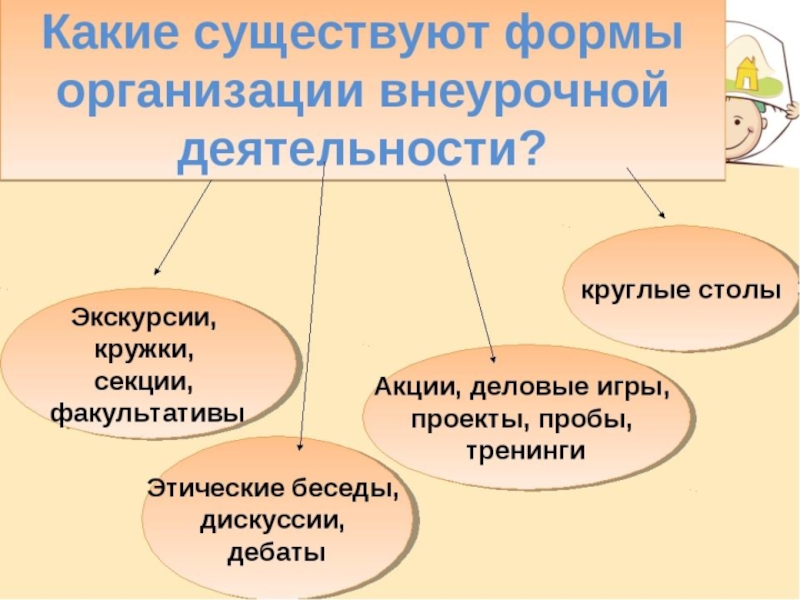 Какие существуют формы организации внеурочной деятельности?

Экскурсии, кружки, секции, факультативы

Этические беседы, дискуссии, дебаты

Акции, деловые игры, проекты, пробы, тренинги

круглые столы